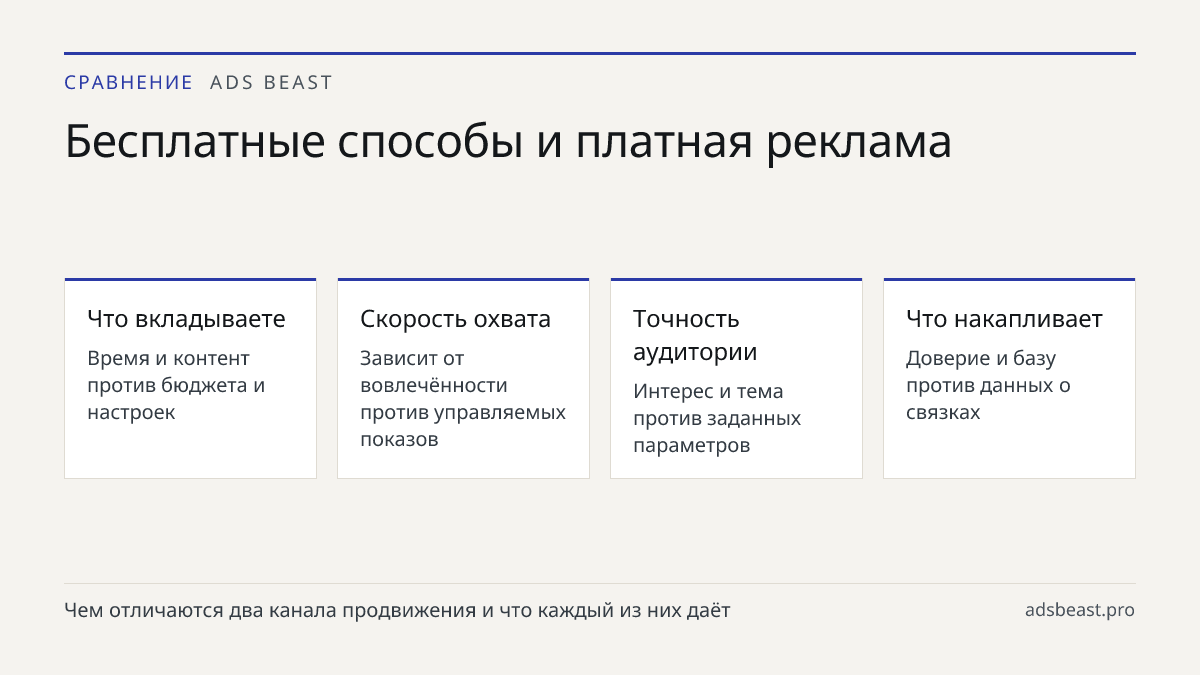 СРАВНЕНИЕ ADS BEAST

Бесплатные способы и платная реклама

Что вкладываете

Время и контент против бюджета и настроек

Скорость охвата

Зависит от вовлечённости против управляемых показов

Точность аудитории

Интерес и тема против заданных параметров

Что накапливает

Доверие и базу против данных о связках

Чем отличаются два канала продвижения и что каждый из них даёт

adsbeast.pro